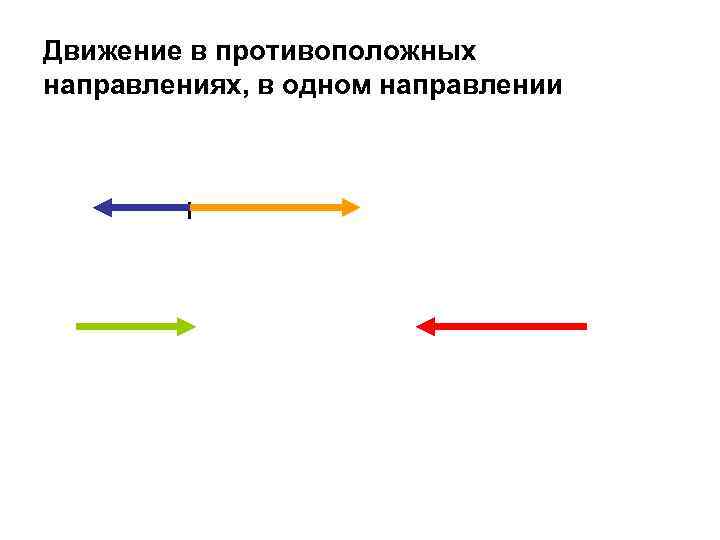 Движение в противоположных направлениях, в одном направлении